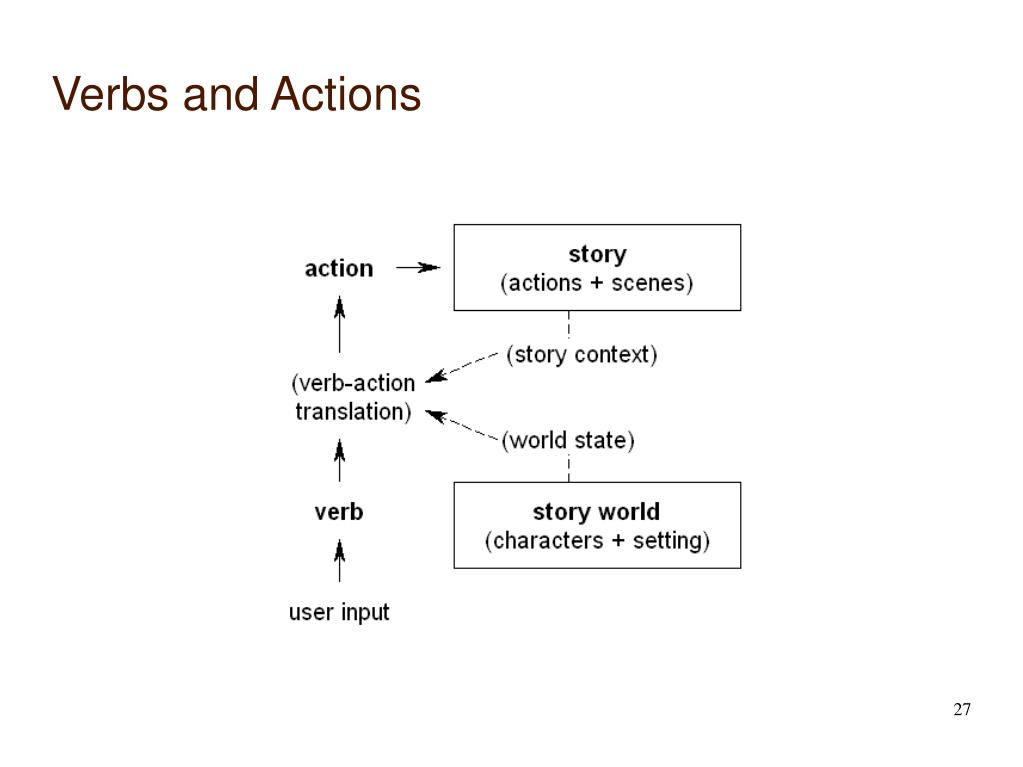 Verbs and Actions

action

story
(actions + scenes)

(story context)

(verb-action translation)

(world state)

verb

story world
(characters + setting)

user input

27